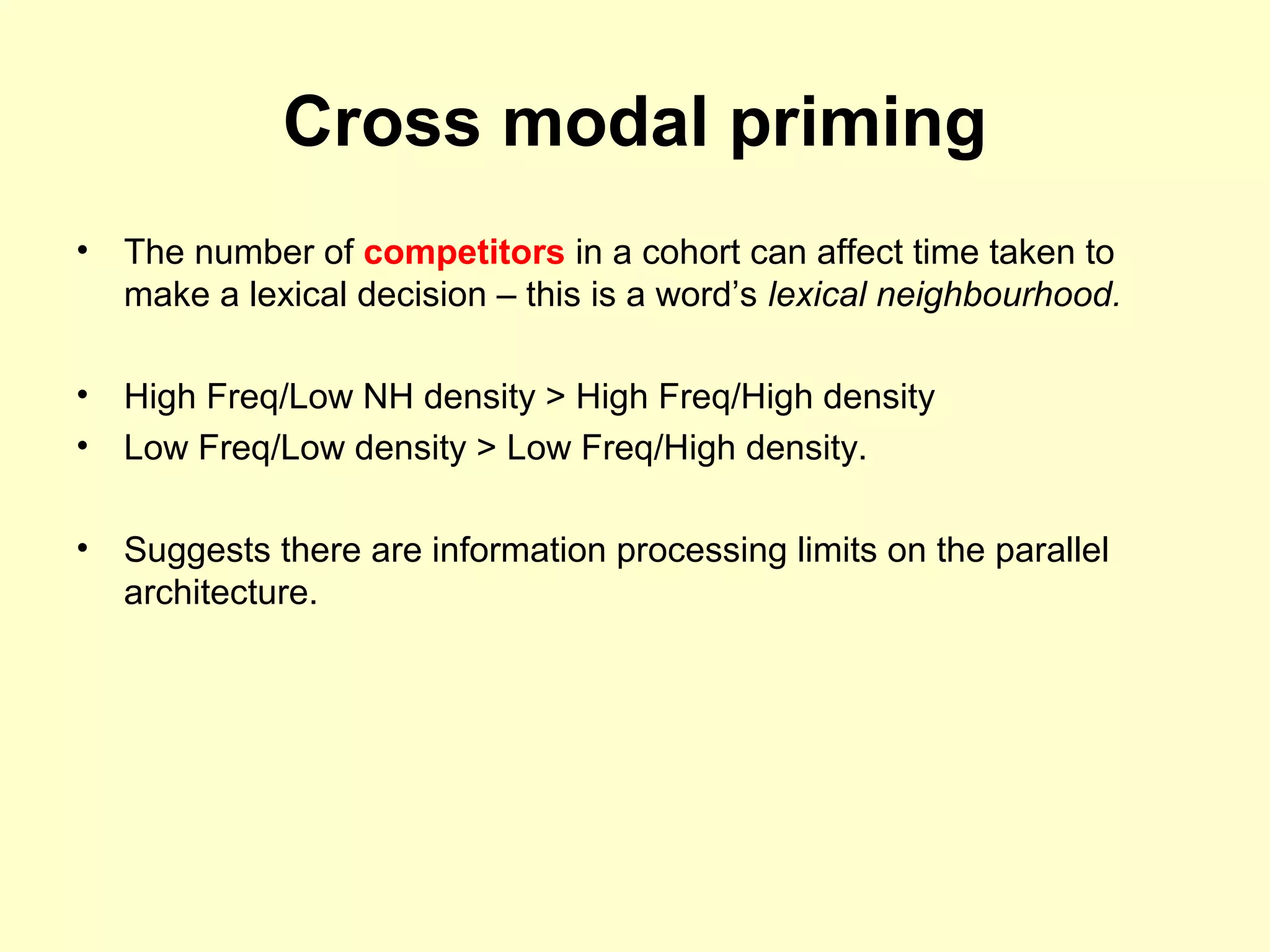 Cross modal priming

• The number of competitors in a cohort can affect time taken to make a lexical decision – this is a word’s lexical neighbourhood.

• High Freq/Low NH density > High Freq/High density
• Low Freq/Low density > Low Freq/High density.

• Suggests there are information processing limits on the parallel architecture.